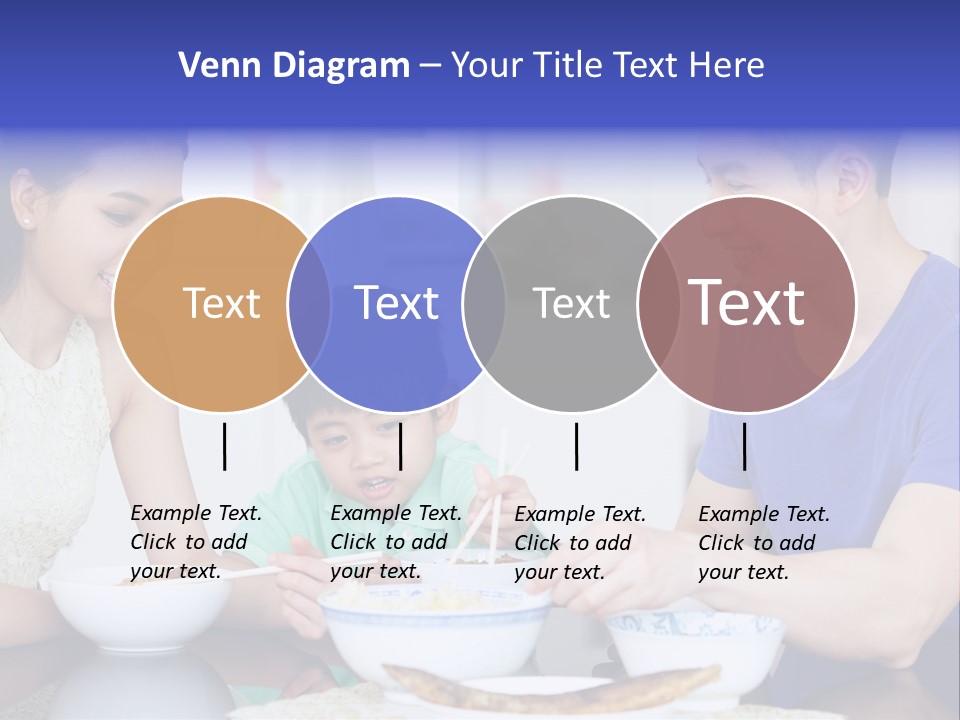 Venn Diagram – Your Title Text Here

Text

Text

Text

Text

Example Text. Click to add your text.

Example Text. Click to add your text.

Example Text. Click to add your text.

Example Text. Click to add your text.